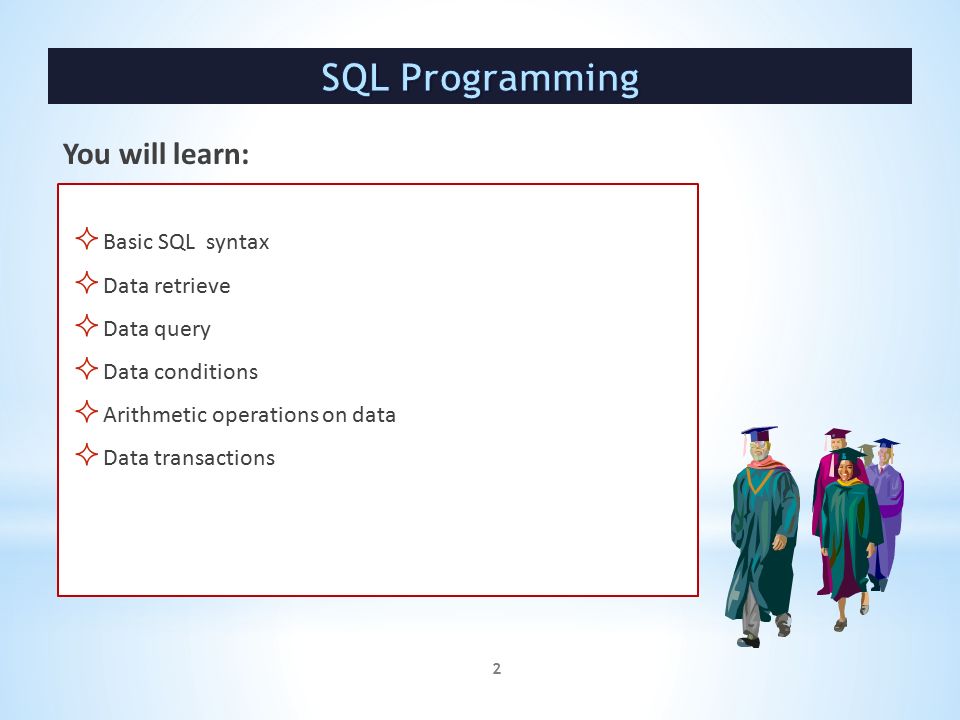 SQL Programming

You will learn:

✧ Basic SQL syntax
✧ Data retrieve
✧ Data query
✧ Data conditions
✧ Arithmetic operations on data
✧ Data transactions

2